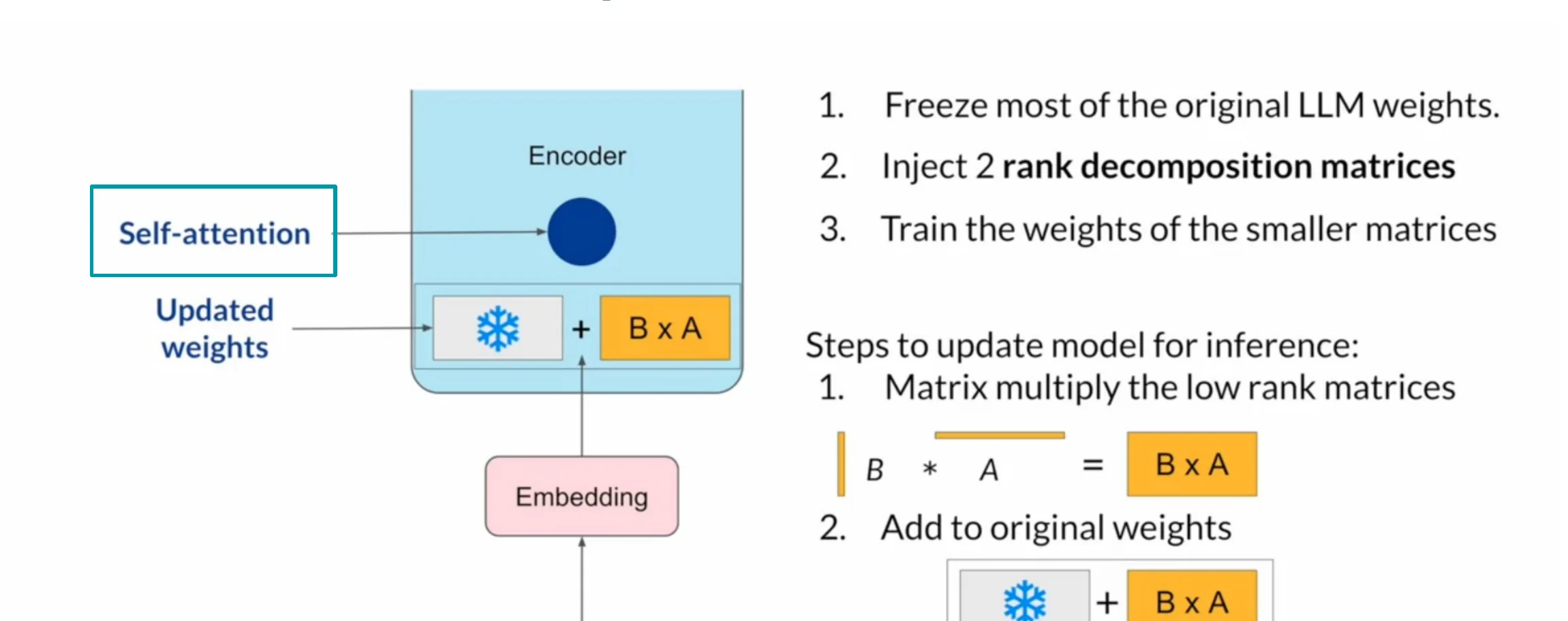 Self-attention

Updated weights

Encoder

+ B x A

Embedding

1. Freeze most of the original LLM weights.

2. Inject 2 rank decomposition matrices

3. Train the weights of the smaller matrices

Steps to update model for inference:

1. Matrix multiply the low rank matrices

B * A = B x A

2. Add to original weights

+ B x A